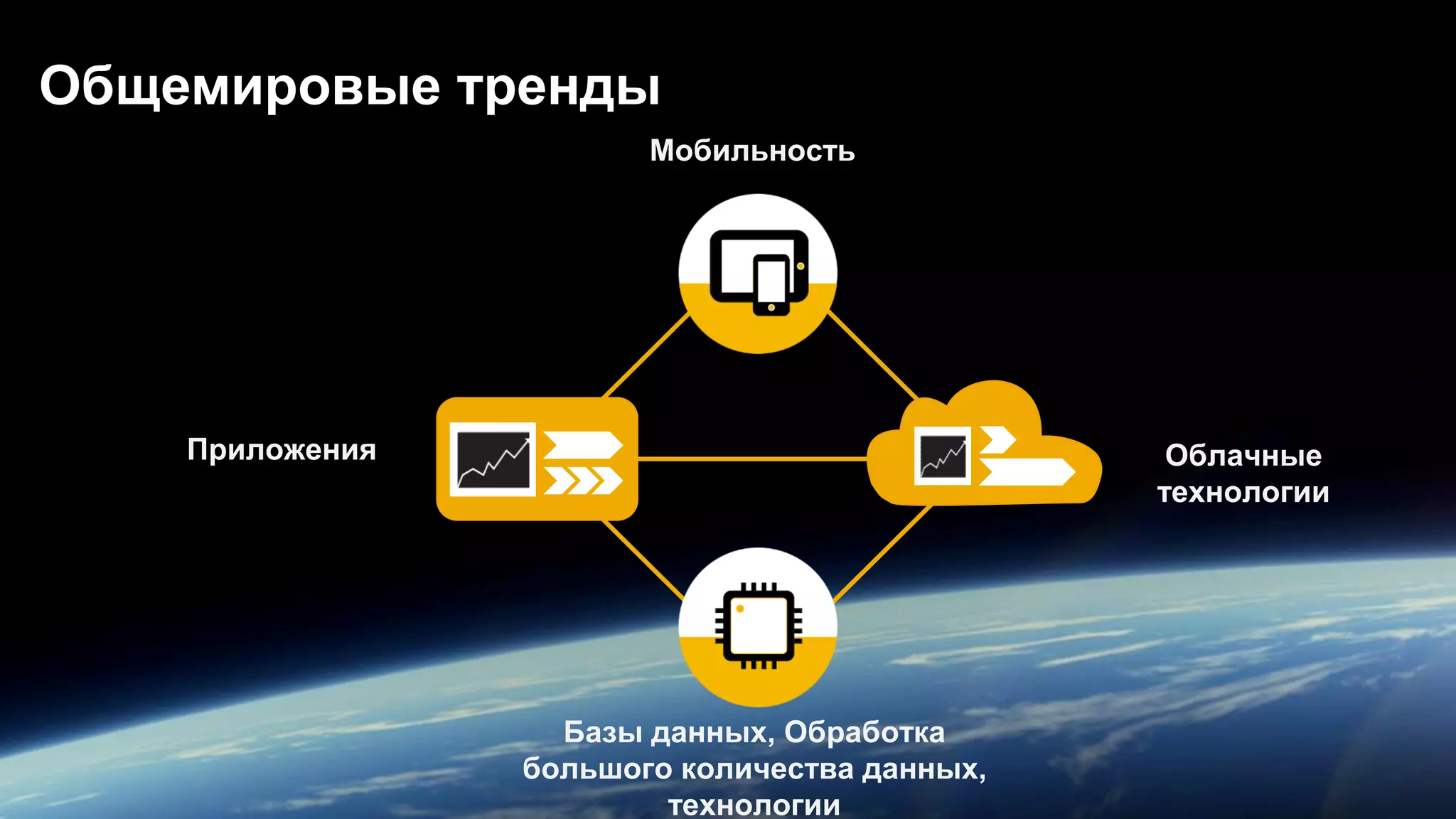 Общемировые тренды

Мобильность

Приложения

Облачные технологии

Базы данных, Обработка большого количества данных, технологии